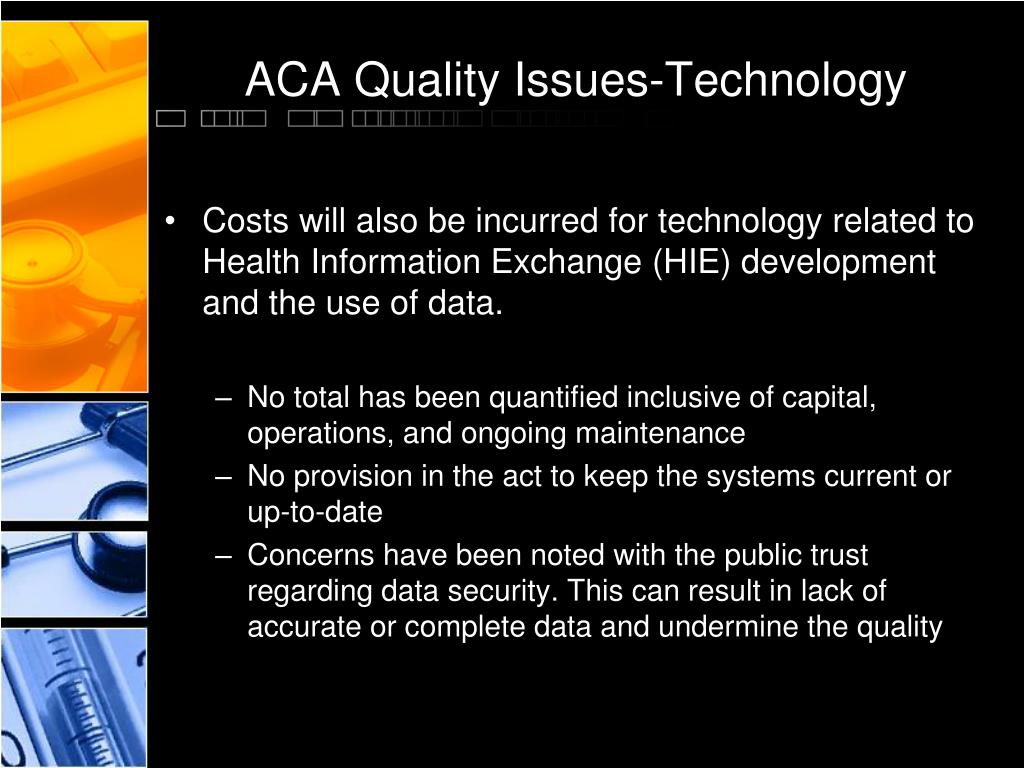 ACA Quality Issues-Technology

• Costs will also be incurred for technology related to Health Information Exchange (HIE) development and the use of data.

– No total has been quantified inclusive of capital, operations, and ongoing maintenance
– No provision in the act to keep the systems current or up-to-date
– Concerns have been noted with the public trust regarding data security. This can result in lack of accurate or complete data and undermine the quality